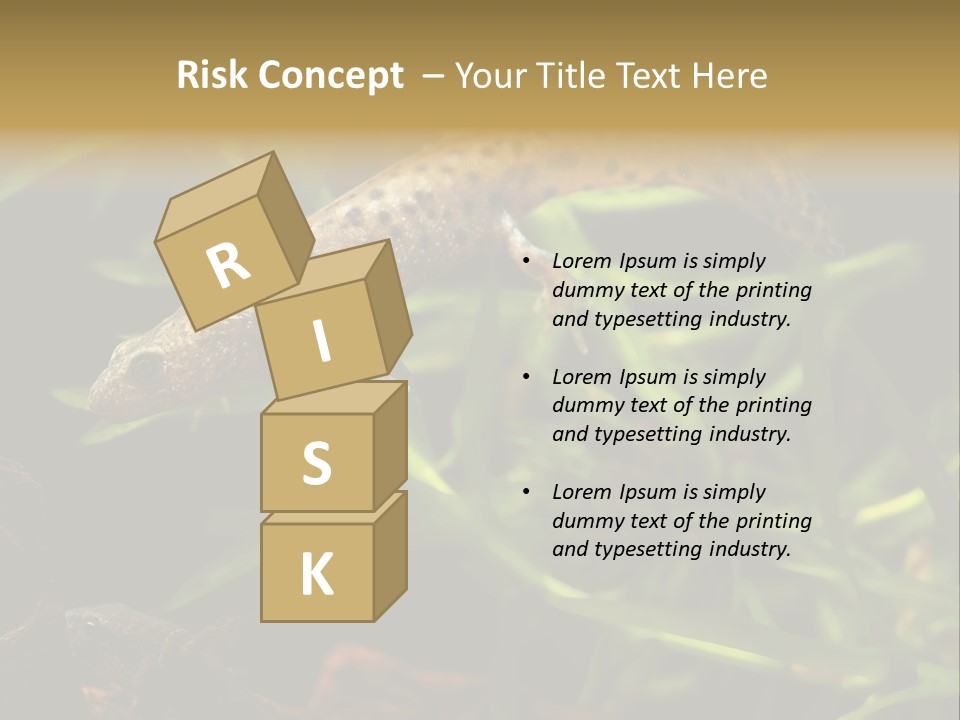 Risk Concept – Your Title Text Here

R
I
S
K

• Lorem Ipsum is simply dummy text of the printing and typesetting industry.

• Lorem Ipsum is simply dummy text of the printing and typesetting industry.

• Lorem Ipsum is simply dummy text of the printing and typesetting industry.